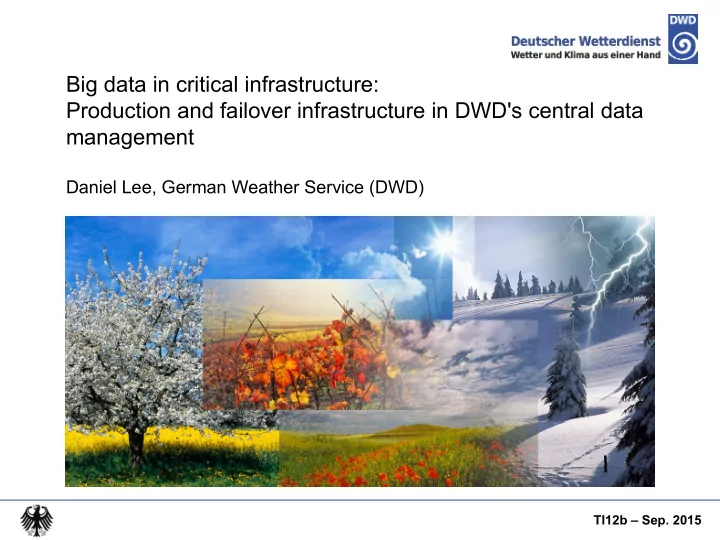 Deutscher Wetterdienst
Wetter und Klima aus einer Hand
DWD

Big data in critical infrastructure:
Production and failover infrastructure in DWD's central data management

Daniel Lee, German Weather Service (DWD)

TI12b – Sep. 2015